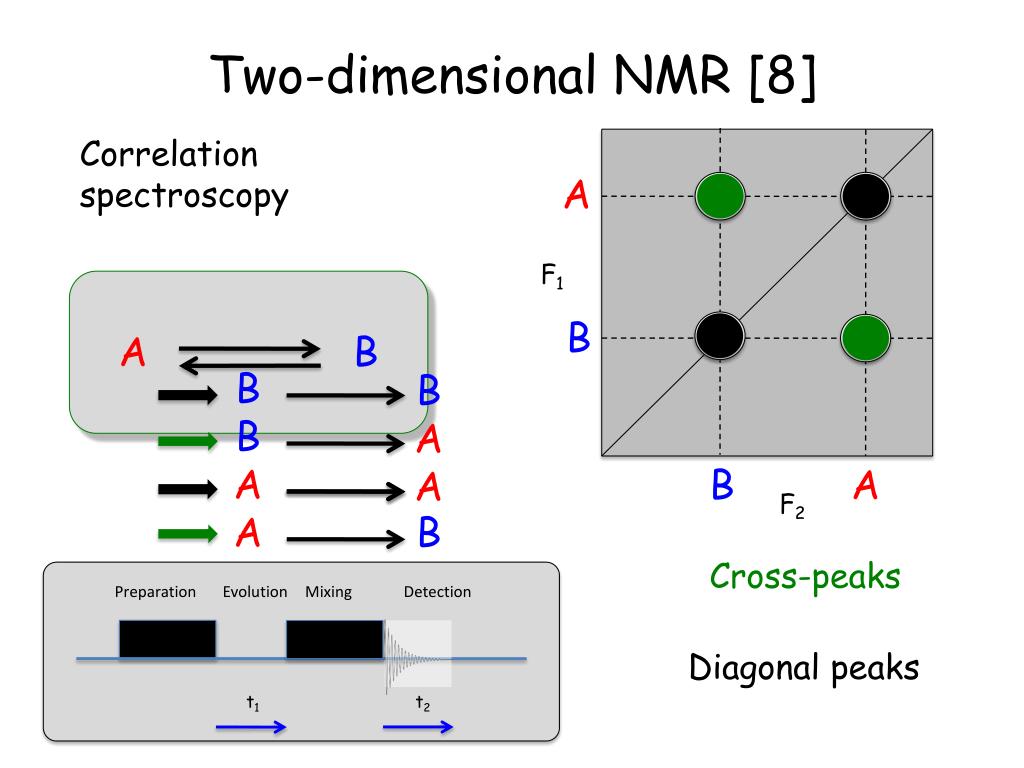 Two-dimensional NMR [8]

Correlation spectroscopy

A B

B B

B A

A A

A B

Preparation Evolution Mixing Detection

$t_1$ $t_2$

A

$F_1$

B

B $F_2$ A

Cross-peaks

Diagonal peaks